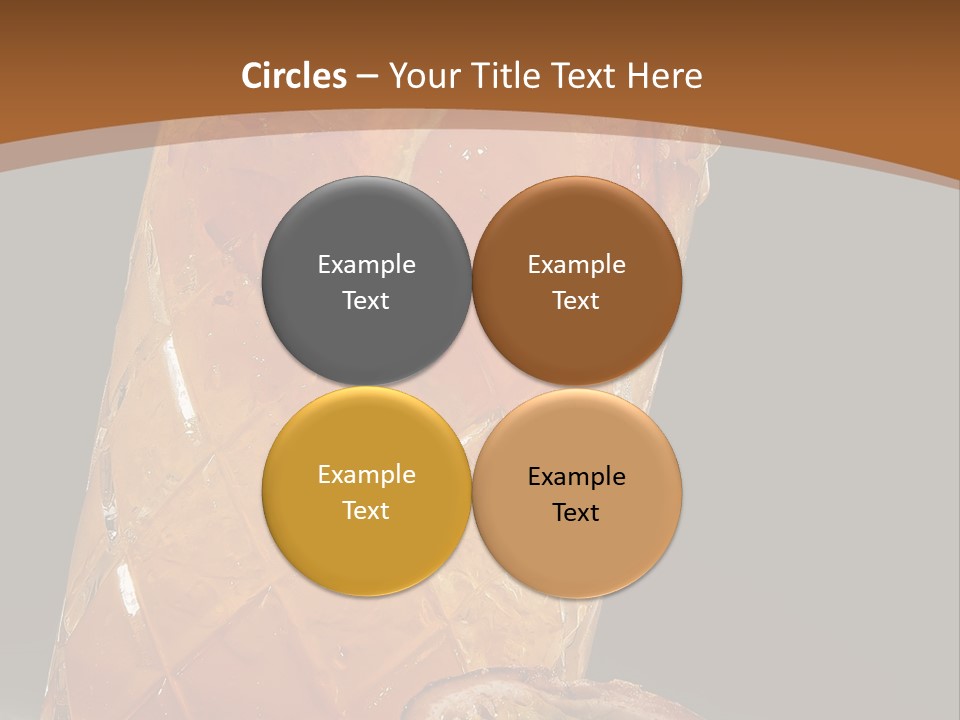 Circles – Your Title Text Here

Example Text

Example Text

Example Text

Example Text